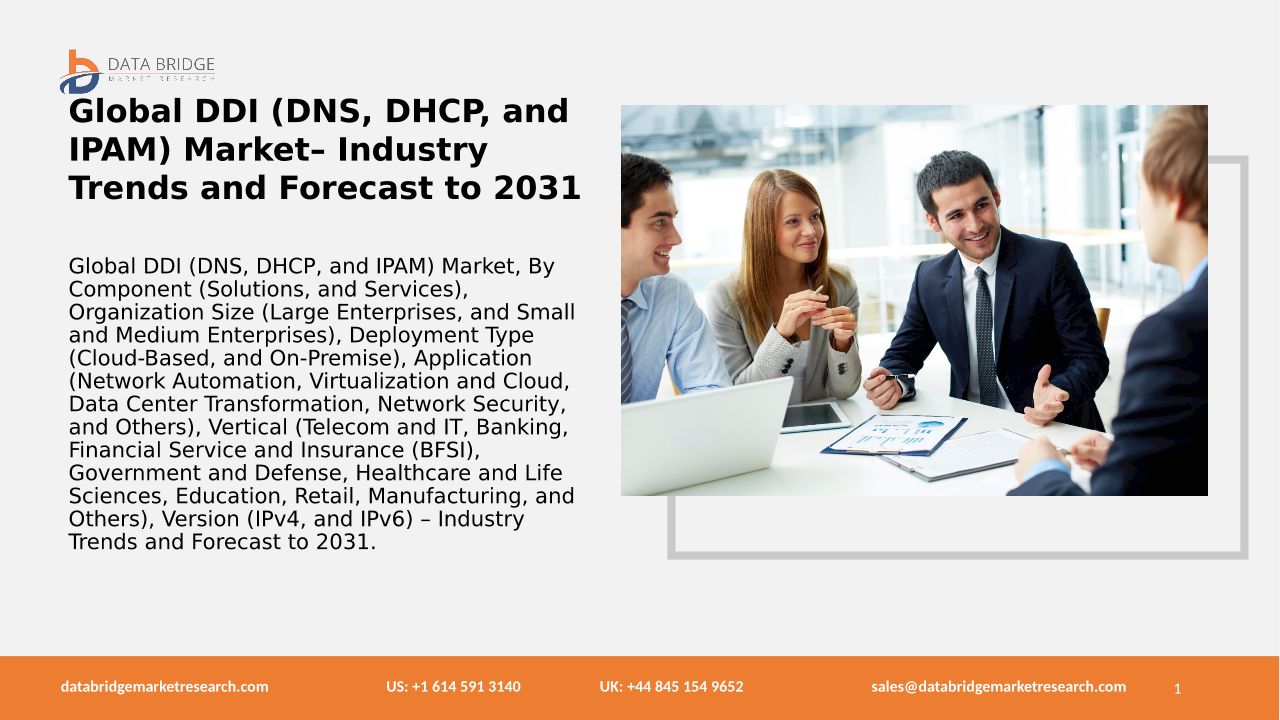 DATA BRIDGE
MARKET RESEARCH

Global DDI (DNS, DHCP, and IPAM) Market– Industry Trends and Forecast to 2031

Global DDI (DNS, DHCP, and IPAM) Market, By Component (Solutions, and Services), Organization Size (Large Enterprises, and Small and Medium Enterprises), Deployment Type (Cloud-Based, and On-Premise), Application (Network Automation, Virtualization and Cloud, Data Center Transformation, Network Security, and Others), Vertical (Telecom and IT, Banking, Financial Service and Insurance (BFSI), Government and Defense, Healthcare and Life Sciences, Education, Retail, Manufacturing, and Others), Version (IPv4, and IPv6) – Industry Trends and Forecast to 2031.

databridgemarketresearch.com US: +1 614 591 3140 UK: +44 845 154 9652 sales@databridgemarketresearch.com 1